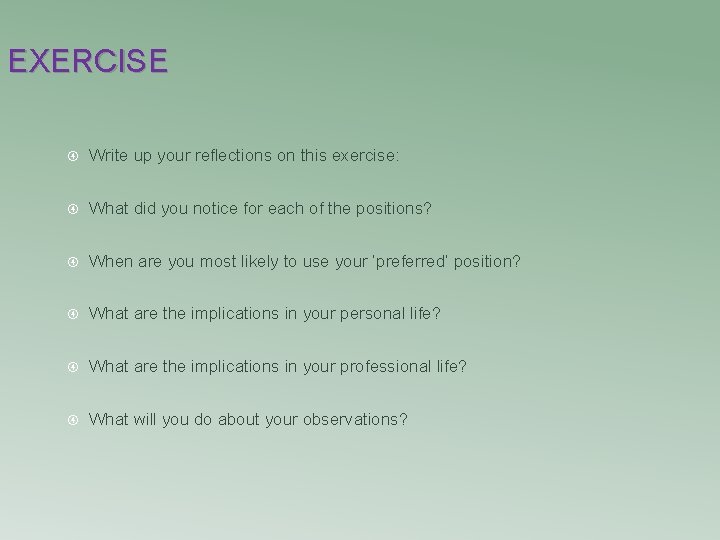 EXERCISE

Write up your reflections on this exercise:

What did you notice for each of the positions?

When are you most likely to use your 'preferred' position?

What are the implications in your personal life?

What are the implications in your professional life?

What will you do about your observations?